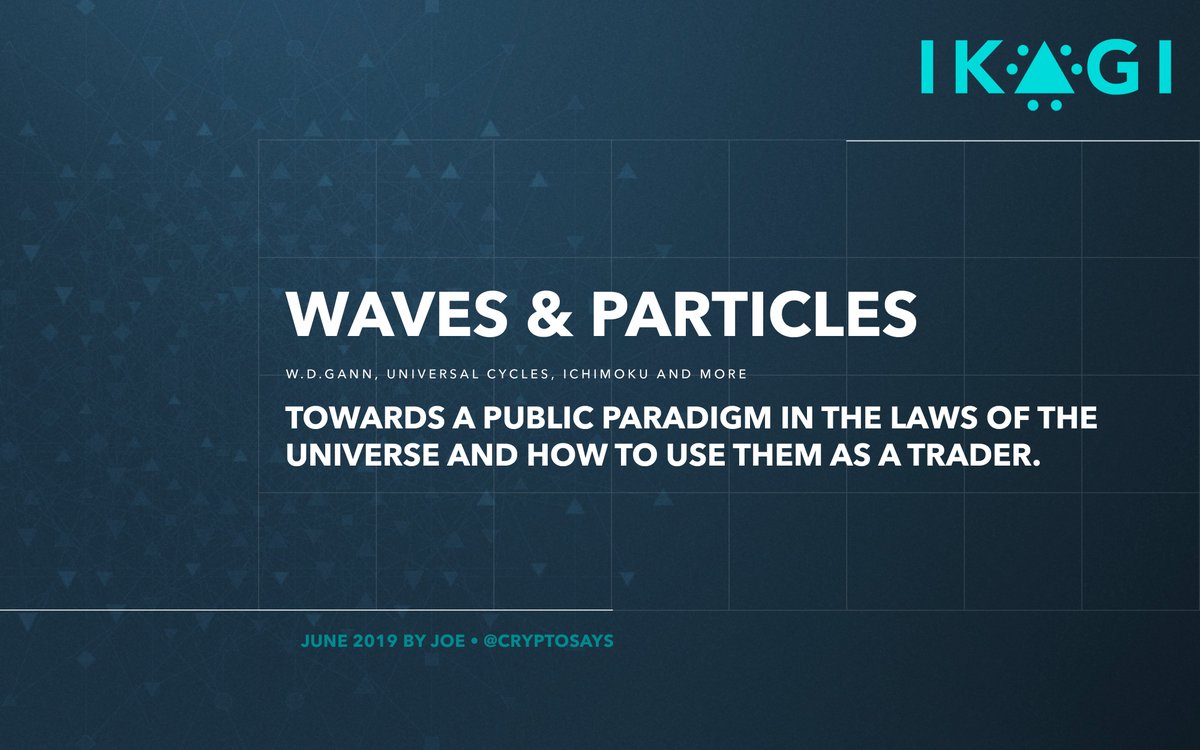 IKAGI

WAVES & PARTICLES

W.D.GANN, UNIVERSAL CYCLES, ICHIMOKU AND MORE

TOWARDS A PUBLIC PARADIGM IN THE LAWS OF THE UNIVERSE AND HOW TO USE THEM AS A TRADER.

JUNE 2019 BY JOE • @CRYPTOSAYS